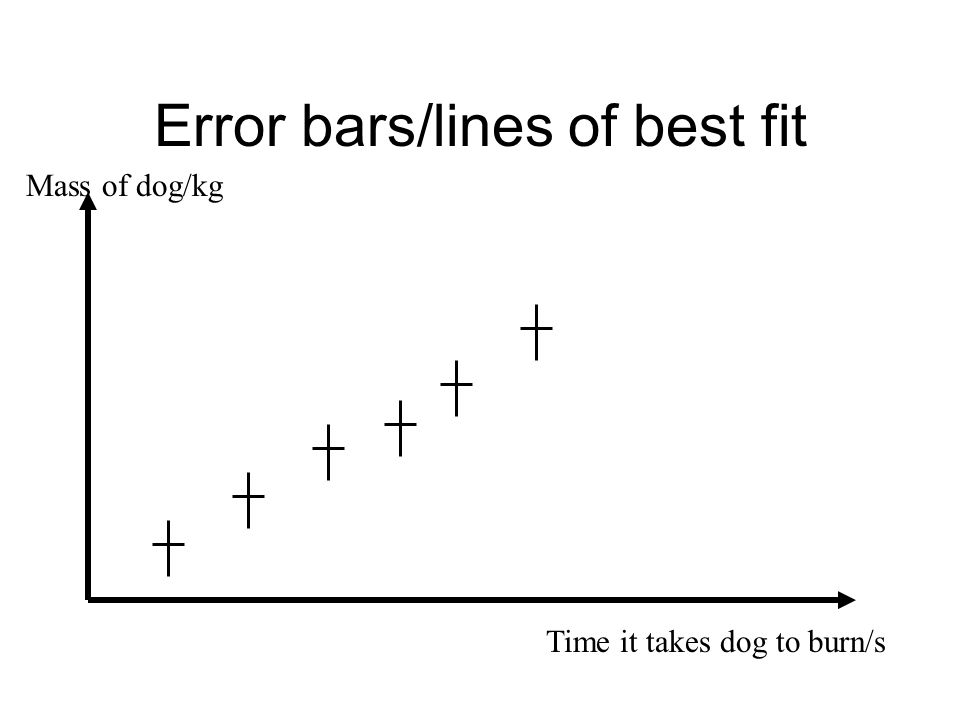 Error bars/lines of best fit

Mass of dog/kg

Time it takes dog to burn/s